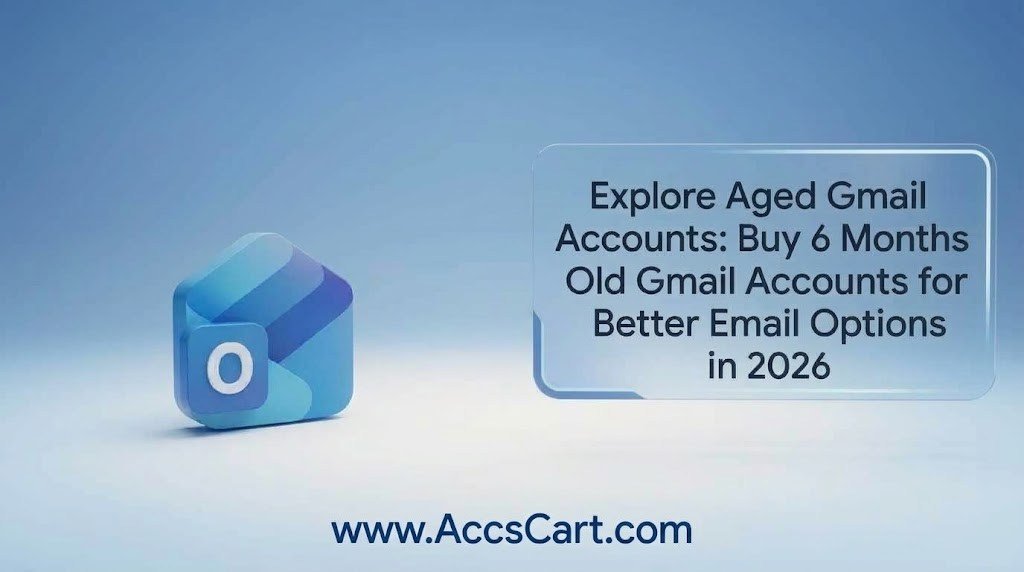 O

Explore Aged Gmail Accounts: Buy 6 Months Old Gmail Accounts for Better Email Options in 2026

www.AccsCart.com